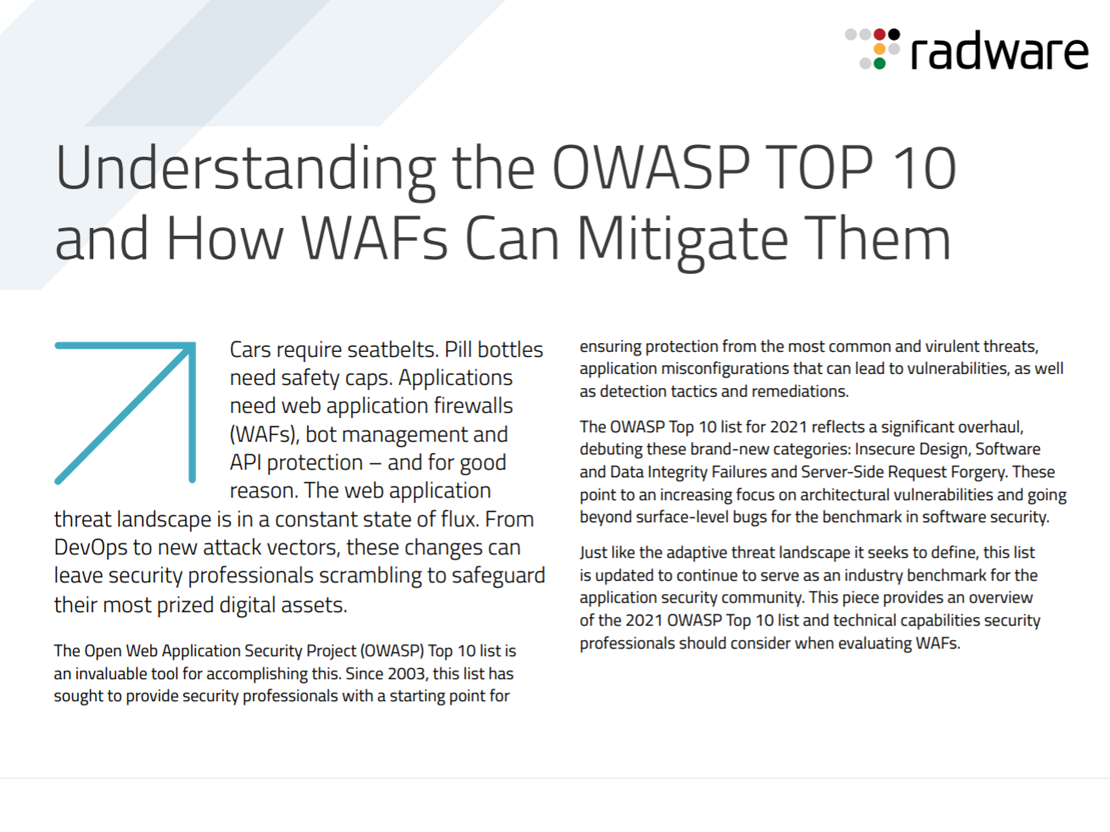 radware

Understanding the OWASP TOP 10 and How WAFs Can Mitigate Them

Cars require seatbelts. Pill bottles need safety caps. Applications need web application firewalls (WAFs), bot management and API protection – and for good reason. The web application threat landscape is in a constant state of flux. From DevOps to new attack vectors, these changes can leave security professionals scrambling to safeguard their most prized digital assets.

The Open Web Application Security Project (OWASP) Top 10 list is an invaluable tool for accomplishing this. Since 2003, this list has sought to provide security professionals with a starting point for ensuring protection from the most common and virulent threats, application misconfigurations that can lead to vulnerabilities, as well as detection tactics and remediations.

The OWASP Top 10 list for 2021 reflects a significant overhaul, debuting these brand-new categories: Insecure Design, Software and Data Integrity Failures and Server-Side Request Forgery. These point to an increasing focus on architectural vulnerabilities and going beyond surface-level bugs for the benchmark in software security.

Just like the adaptive threat landscape it seeks to define, this list is updated to continue to serve as an industry benchmark for the application security community. This piece provides an overview of the 2021 OWASP Top 10 list and technical capabilities security professionals should consider when evaluating WAFs.